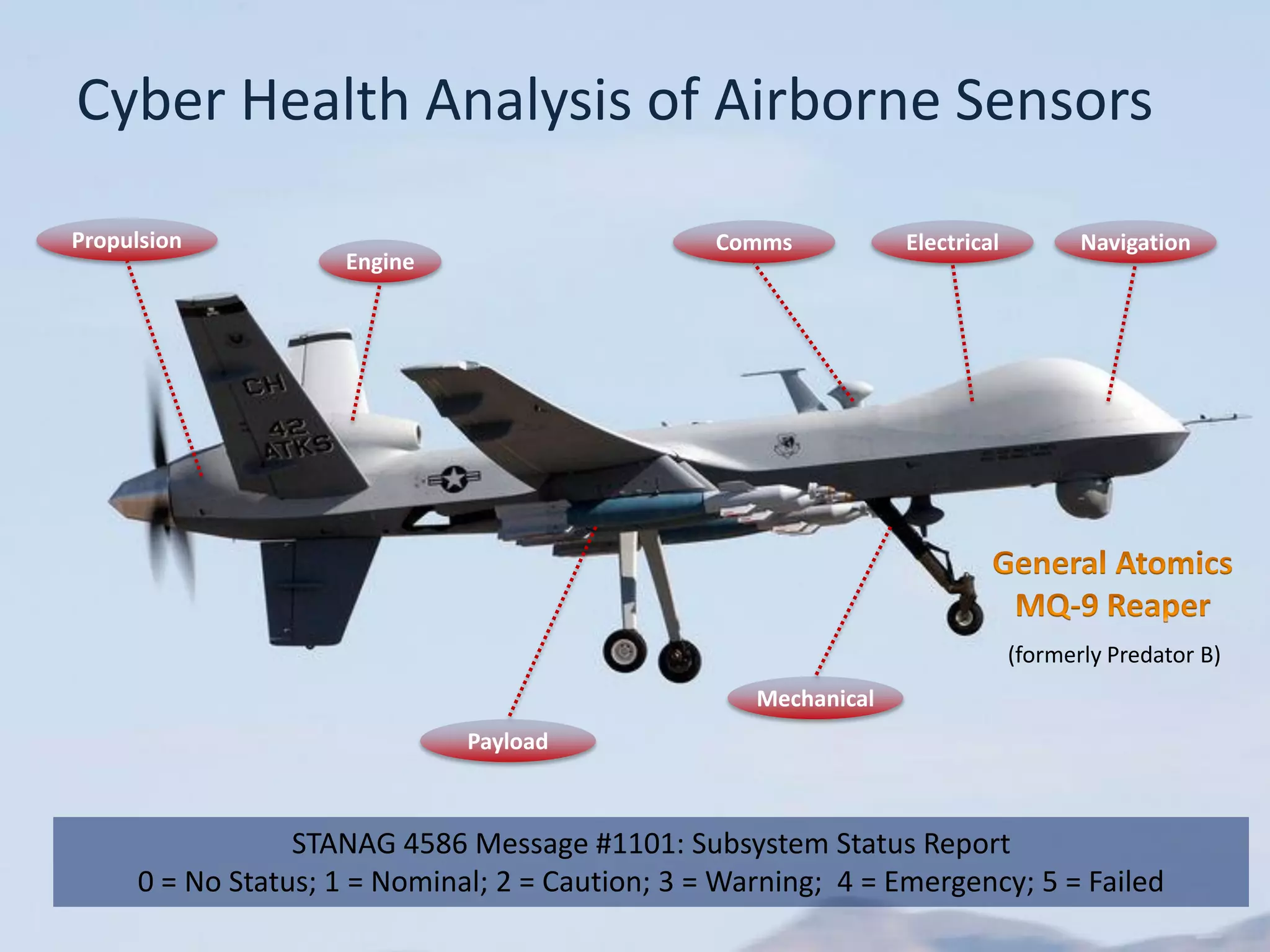 Cyber Health Analysis of Airborne Sensors

Propulsion

Engine

Comms

Electrical

Navigation

CH
42
ATKS

General Atomics
MQ-9 Reaper

(formerly Predator B)

Mechanical

Payload

STANAG 4586 Message #1101: Subsystem Status Report
0 = No Status; 1 = Nominal; 2 = Caution; 3 = Warning; 4 = Emergency; 5 = Failed